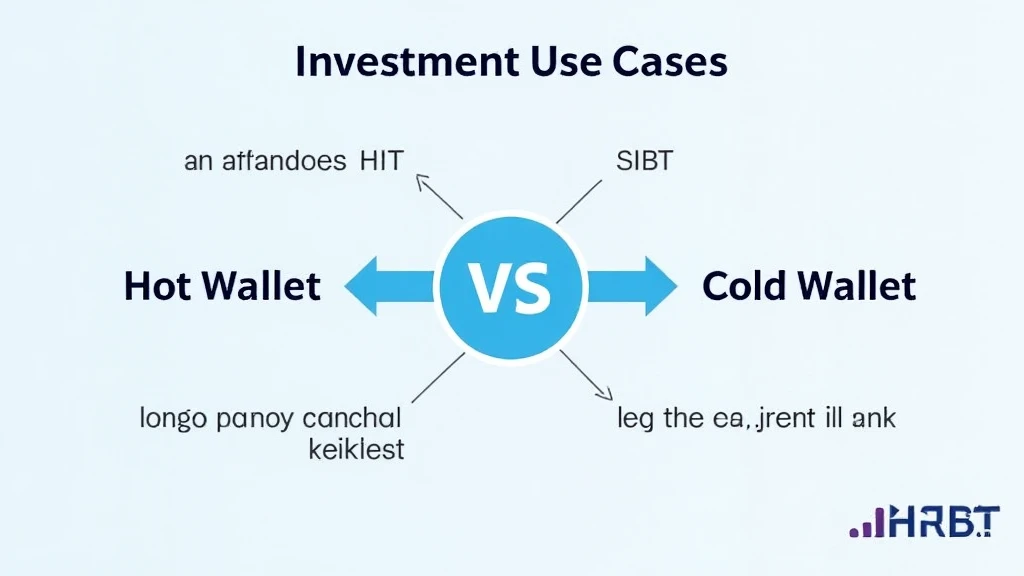 Investment Use Cases

an affandoes HIT

SIBT

Hot Wallet

VS

Cold Wallet

longo panoy canchal keiklest

leg the ea,.jrent ill ank

HRBT